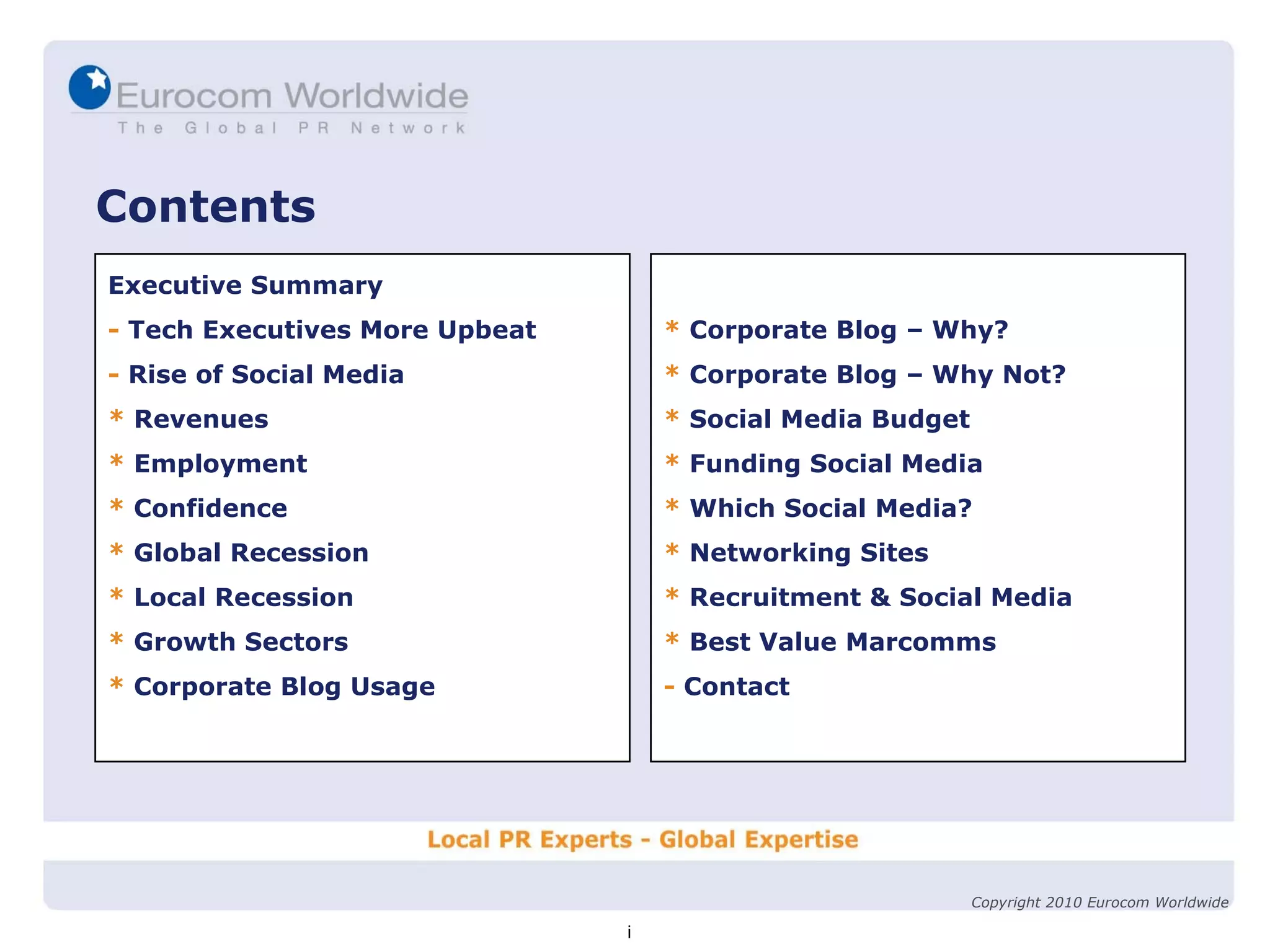 Eurocom Worldwide
The Global PR Network

Contents

Executive Summary
- Tech Executives More Upbeat
- Rise of Social Media
* Revenues
* Employment
* Confidence
* Global Recession
* Local Recession
* Growth Sectors
* Corporate Blog Usage

* Corporate Blog – Why?
* Corporate Blog – Why Not?
* Social Media Budget
* Funding Social Media
* Which Social Media?
* Networking Sites
* Recruitment & Social Media
* Best Value Marcomms
- Contact

Local PR Experts - Global Expertise

Copyright 2010 Eurocom Worldwide

i